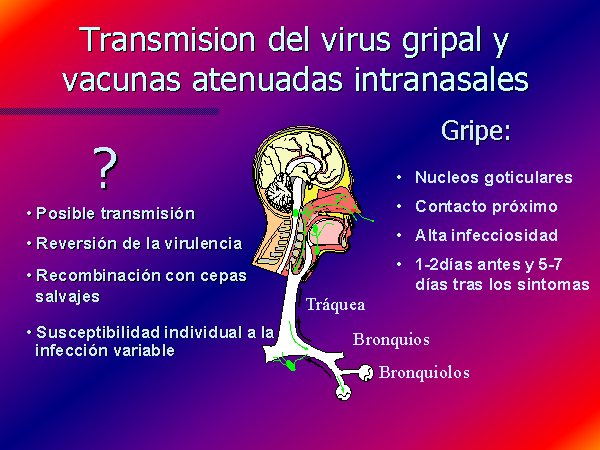 Transmision del virus gripal y vacunas atenuadas intranasales

?

• Posible transmisión

• Reversión de la virulencia

• Recombinación con cepas salvajes

• Susceptibilidad individual a la infección variable

Gripe:

• Nucleos goticulares

• Contacto próximo

• Alta infecciosidad

• 1-2días antes y 5-7 días tras los sintomas

Tráquea

Bronquios

Bronquiolos